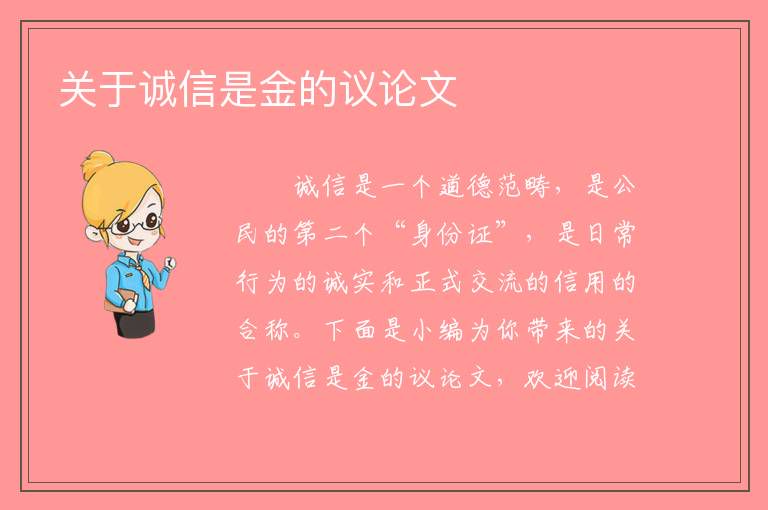 关于诚信是金的议论文

诚信是一个道德范畴，是公民的第二个“身份证”，是日常行为的诚实和正式交流的信用的合称。下面是小编为你带来的关于诚信是金的议论文，欢迎阅读